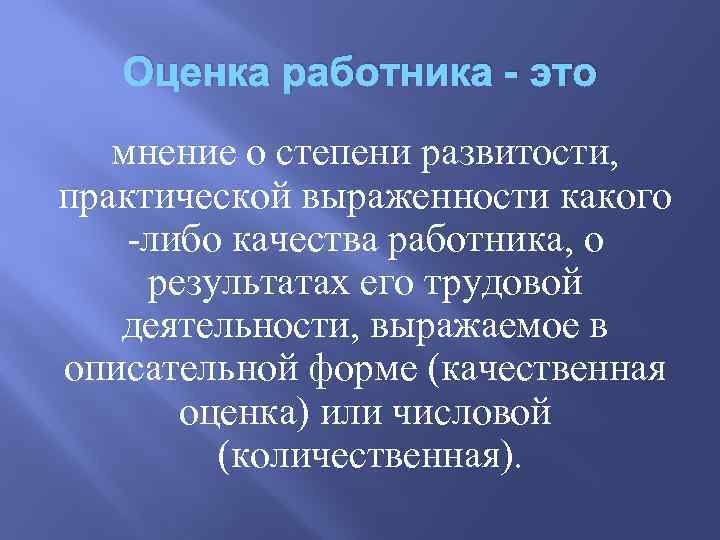 Оценка работника - это

мнение о степени развитости, практической выраженности какого -либо качества работника, о результатах его трудовой деятельности, выражаемое в описательной форме (качественная оценка) или числовой (количественная).